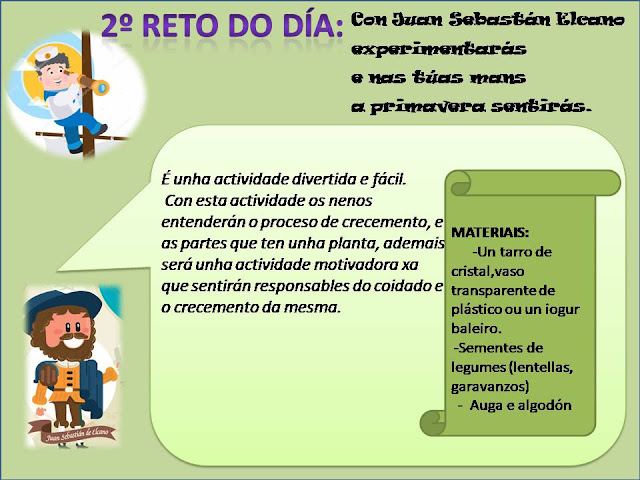 2º RETO DO DÍA: Con Juan Sebastán Elcano experimentarás e nas túas mans a primavera sentirás.

É unha actividade divertida e fácil.
Con esta actividade os nenos entenderán o proceso de crecemento, e as partes que ten unha planta, ademais será unha actividade motivadora xa que sentirán responsables do coidado e o crecemento da mesma.

MATERIAIS:
-Un tarro de cristal,vaso transparente de plástico ou un iogur baleiro.
-Sementes de legumes (lentellas, garavanzos)
- Auga e algodón

Juan Sebastián de Elcano